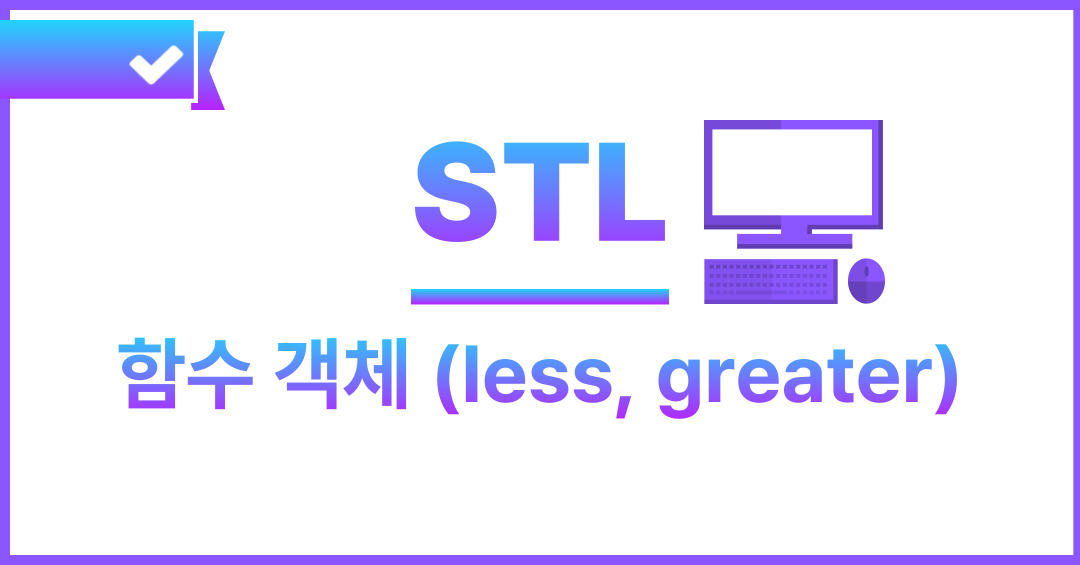 STL

함수 객체 (less, greater)